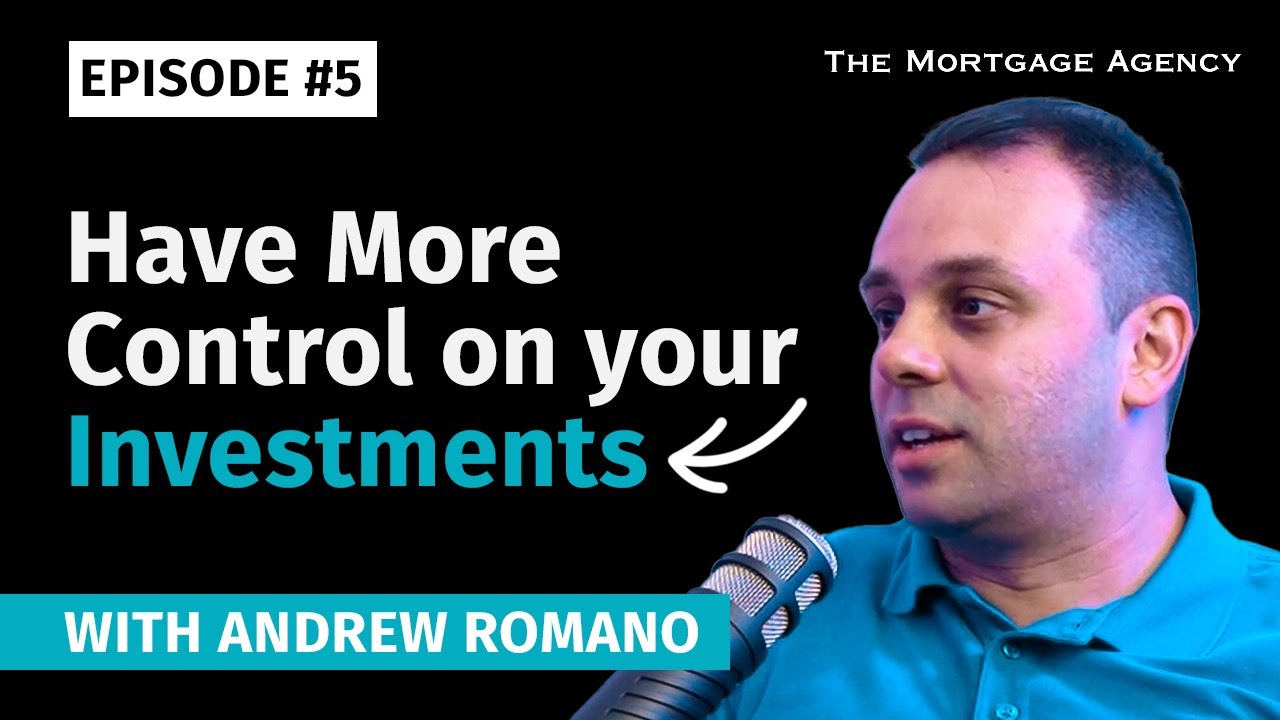 EPISODE #5

THE MORTGAGE AGENCY

Have More Control on your Investments

WITH ANDREW ROMANO